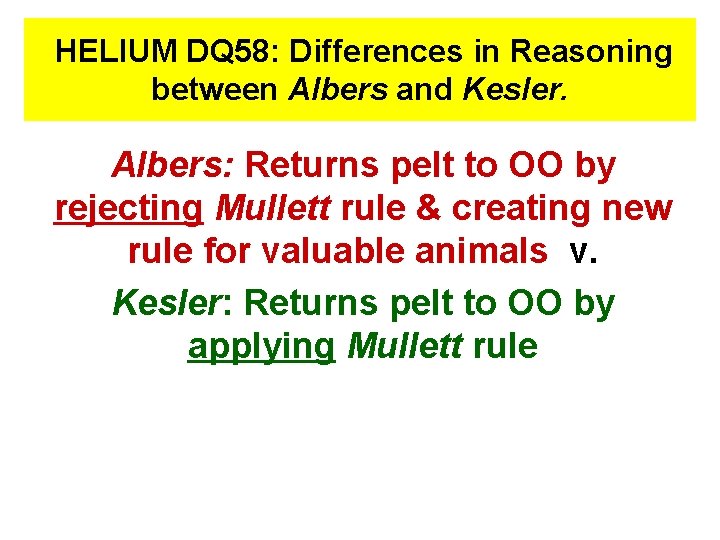 HELIUM DQ58: Differences in Reasoning between Albers and Kesler.

Albers: Returns pelt to OO by rejecting Mullett rule & creating new rule for valuable animals v.

Kesler: Returns pelt to OO by applying Mullett rule